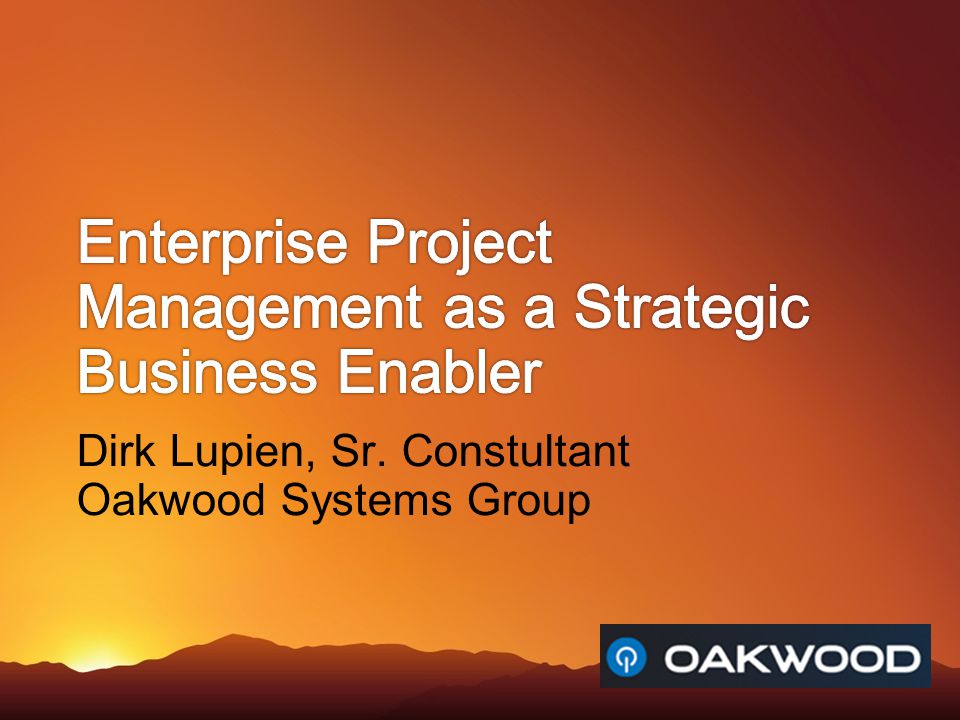 Enterprise Project Management as a Strategic Business Enabler

Dirk Lupien, Sr. Constultant
Oakwood Systems Group

OAKWOOD